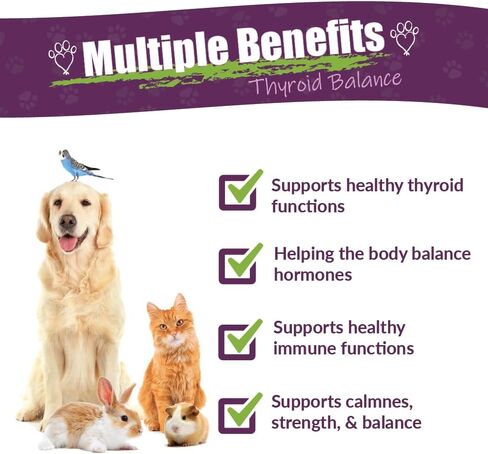 Multiple Benefits
Thyroid Balance

Supports healthy thyroid functions

Helping the body balance hormones

Supports healthy immune functions

Supports calmnes, strength, & balance